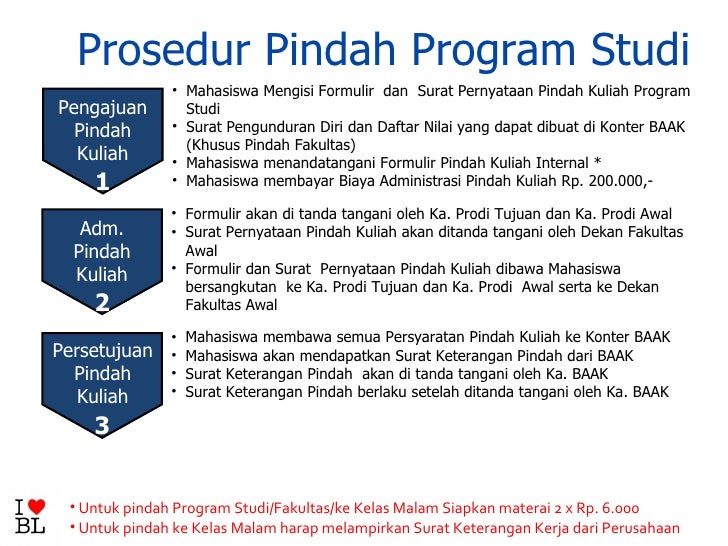 Prosedur Pindah Program Studi

Pengajuan Pindah Kuliah
1

• Mahasiswa Mengisi Formulir dan Surat Pernyataan Pindah Kuliah Program Studi
• Surat Pengunduran Diri dan Daftar Nilai yang dapat dibuat di Konter BAAK (Khusus Pindah Fakultas)
• Mahasiswa menandatangani Formulir Pindah Kuliah Internal *
• Mahasiswa membayar Biaya Administrasi Pindah Kuliah Rp. 200.000,-

Adm. Pindah Kuliah
2

• Formulir akan di tanda tangani oleh Ka. Prodi Tujuan dan Ka. Prodi Awal
• Surat Pernyataan Pindah Kuliah akan ditanda tangani oleh Dekan Fakultas Awal
• Formulir dan Surat Pernyataan Pindah Kuliah dibawa Mahasiswa bersangkutan ke Ka. Prodi Tujuan dan Ka. Prodi Awal serta ke Dekan Fakultas Awal

Persetujuan Pindah Kuliah
3

• Mahasiswa membawa semua Persyaratan Pindah Kuliah ke Konter BAAK
• Mahasiswa akan mendapatkan Surat Keterangan Pindah dari BAAK
• Surat Keterangan Pindah akan di tanda tangani oleh Ka. BAAK
• Surat Keterangan Pindah berlaku setelah ditanda tangani oleh Ka. BAAK

I ♥ BL

• Untuk pindah Program Studi/Fakultas/ke Kelas Malam Siapkan materai 2 x Rp. 6.000
• Untuk pindah ke Kelas Malam harap melampirkan Surat Keterangan Kerja dari Perusahaan